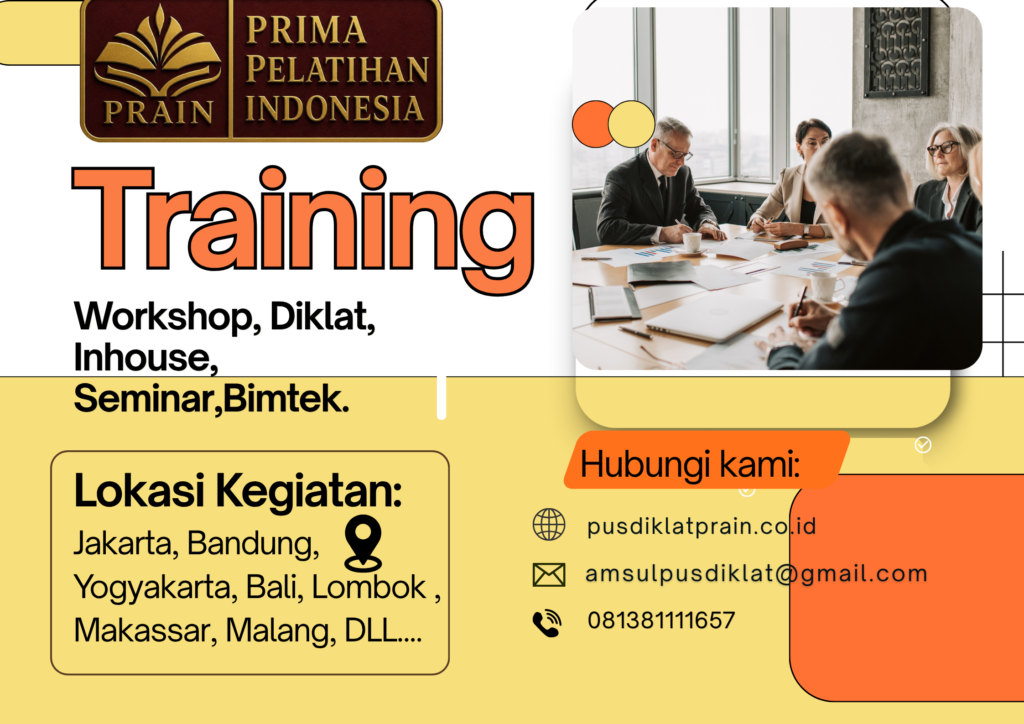 PRAIN
PRIMA PELATIHAN INDONESIA

Training

Workshop, Diklat, Inhouse, Seminar,Bimtek.

Lokasi Kegiatan:
Jakarta, Bandung, Yogyakarta, Bali, Lombok , Makassar, Malang, DLL....

Hubungi kami:

pusdiklatprain.co.id

amsulpusdiklat@gmail.com

081381111657